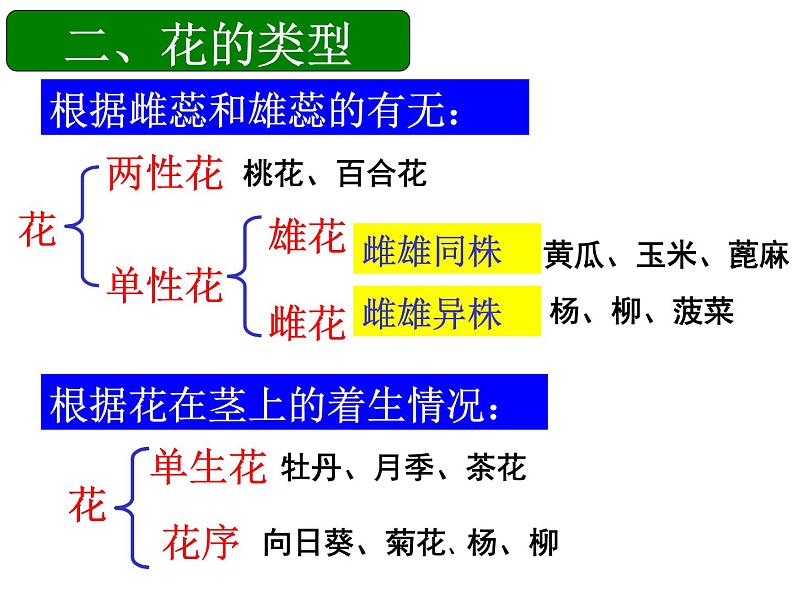 二、花的类型

根据雌蕊和雄蕊的有无：

花

两性花 桃花、百合花

单性花

雄花

雌花

雌雄同株 黄瓜、玉米、蓖麻

雌雄异株 杨、柳、菠菜

根据花在茎上的着生情况：

花

单生花 牡丹、月季、茶花

花序 向日葵、菊花、杨、柳